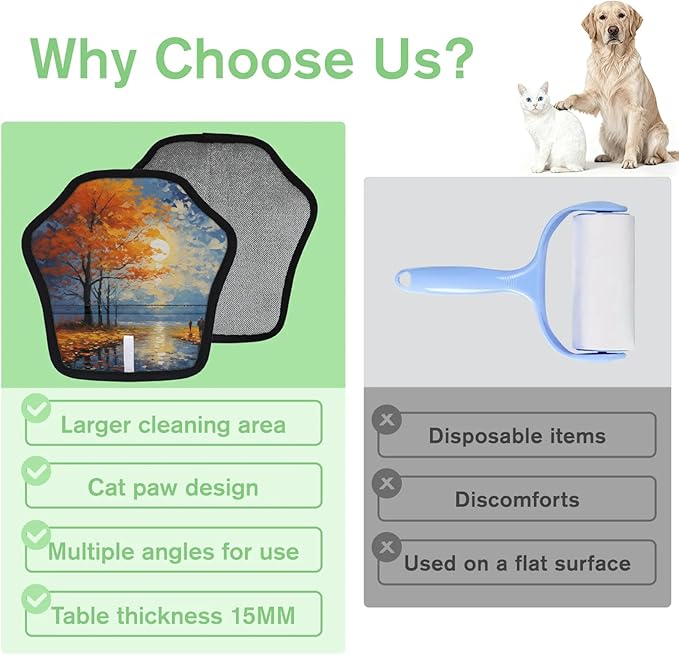 Why Choose Us?

Larger cleaning area

Cat paw design

Multiple angles for use

Table thickness 15MM

Disposable items

Discomforts

Used on a flat surface